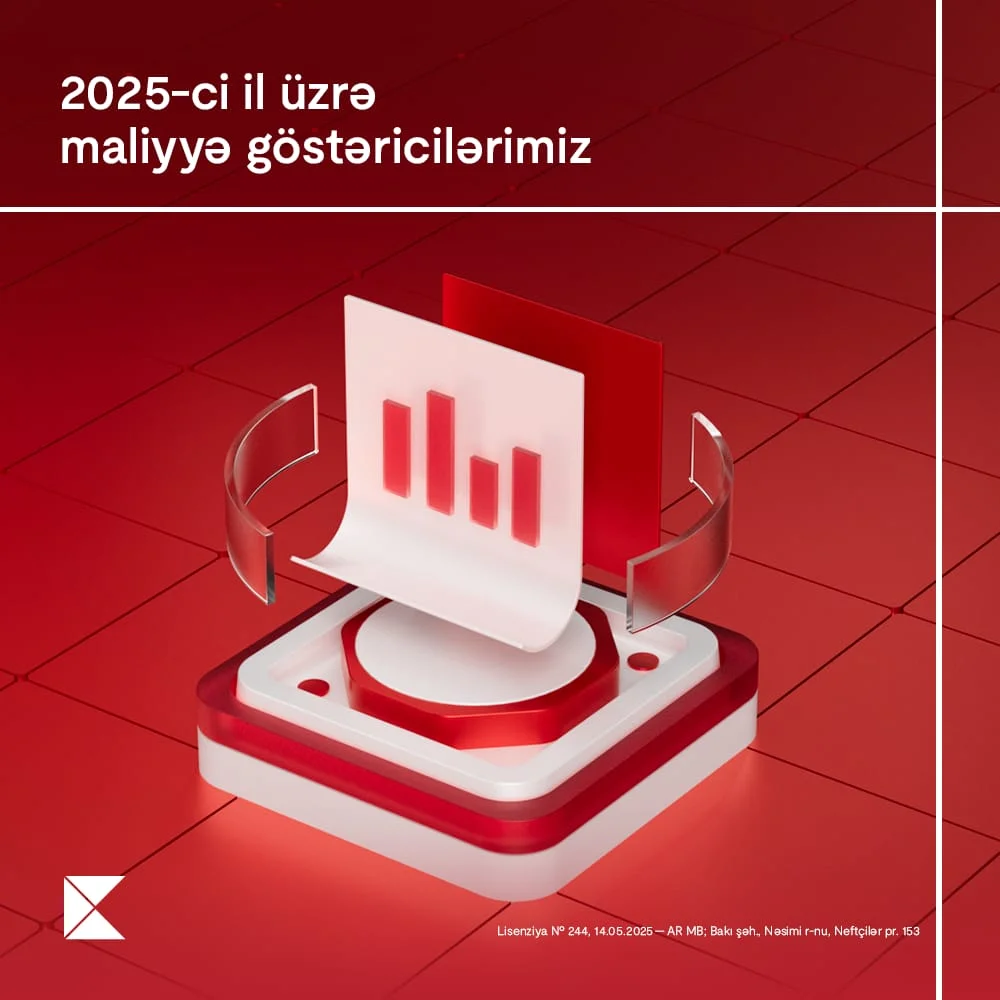 2025-ci il üzrə maliyyə göstəricilərimiz

Lisenziya № 244, 14.05.2025 — AR MB; Bakı şəh., Nəsimi r-nu, Neftçilər pr. 153